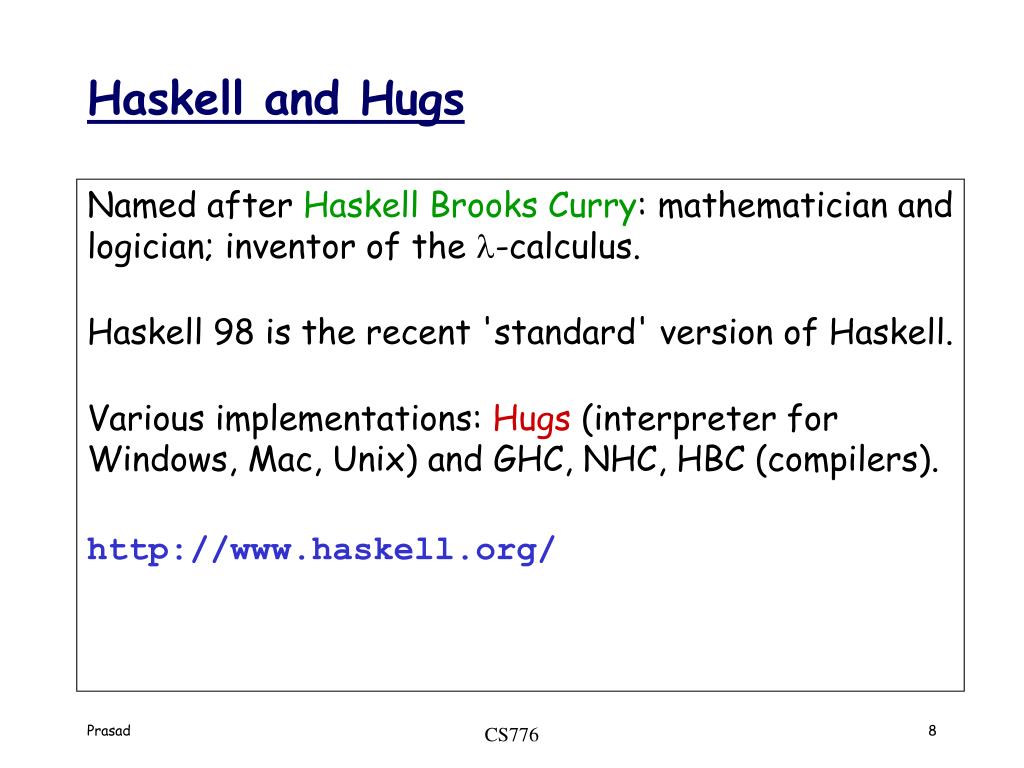 Haskell and Hugs

Named after Haskell Brooks Curry: mathematician and logician; inventor of the $\lambda$-calculus.

Haskell 98 is the recent 'standard' version of Haskell.

Various implementations: Hugs (interpreter for Windows, Mac, Unix) and GHC, NHC, HBC (compilers).

http://www.haskell.org/

Prasad

CS776

8